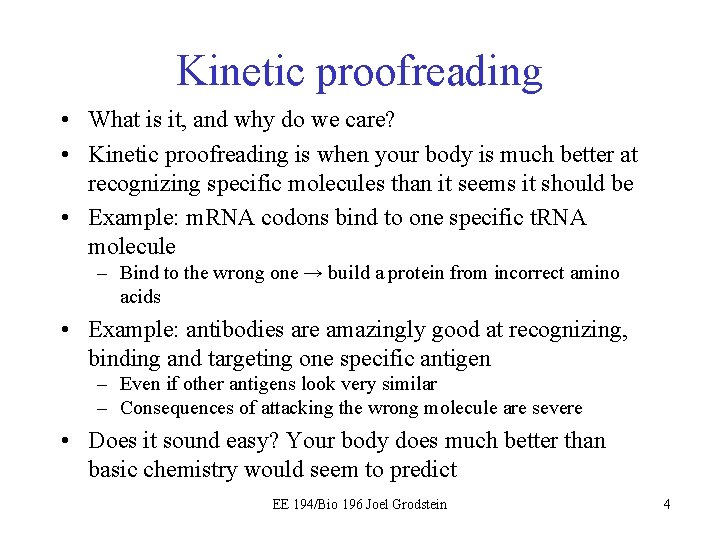 Kinetic proofreading

• What is it, and why do we care?
• Kinetic proofreading is when your body is much better at recognizing specific molecules than it seems it should be
• Example: mRNA codons bind to one specific tRNA molecule
  – Bind to the wrong one → build a protein from incorrect amino acids
• Example: antibodies are amazingly good at recognizing, binding and targeting one specific antigen
  – Even if other antigens look very similar
  – Consequences of attacking the wrong molecule are severe
• Does it sound easy? Your body does much better than basic chemistry would seem to predict

EE 194/Bio 196 Joel Grodstein

4